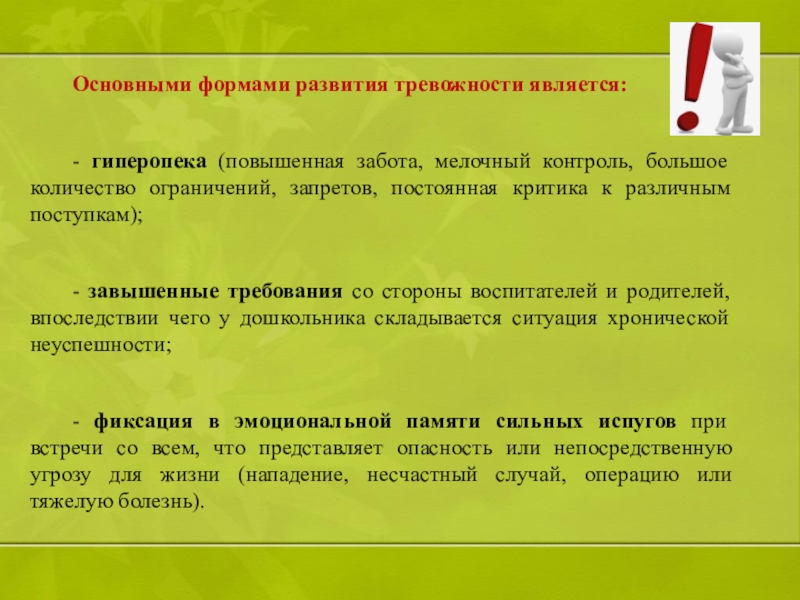 Основными формами развития тревожности является:

- гиперопека (повышенная забота, мелочный контроль, большое количество ограничений, запретов, постоянная критика к различным поступкам);

- завышенные требования со стороны воспитателей и родителей, впоследствии чего у дошкольника складывается ситуация хронической неуспешности;

- фиксация в эмоциональной памяти сильных испугов при встречи со всем, что представляет опасность или непосредственную угрозу для жизни (нападение, несчастный случай, операцию или тяжелую болезнь).